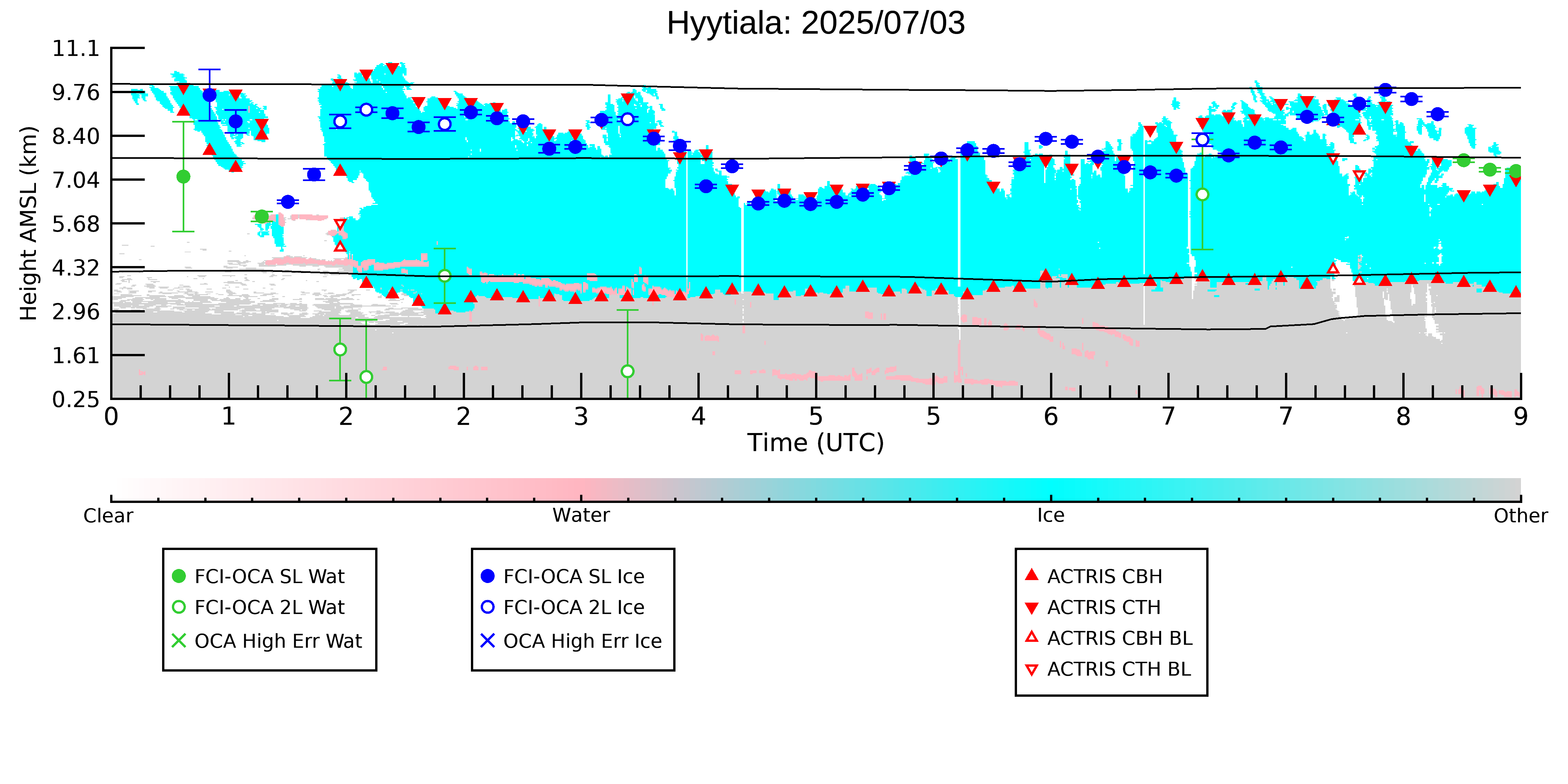 Hyytiala: 2025/07/03

Height AMSL (km)

11.1
9.76
8.40
7.04
5.68
4.32
2.96
1.61
0.25

0 1 2 2 3 4 5 5 6 7 7 8 9

Time (UTC)

Clear
Water
Ice
Other

FCI-OCA SL Wat
FCI-OCA 2L Wat
OCA High Err Wat

FCI-OCA SL Ice
FCI-OCA 2L Ice
OCA High Err Ice

ACTRIS CBH
ACTRIS CTH
ACTRIS CBH BL
ACTRIS CTH BL